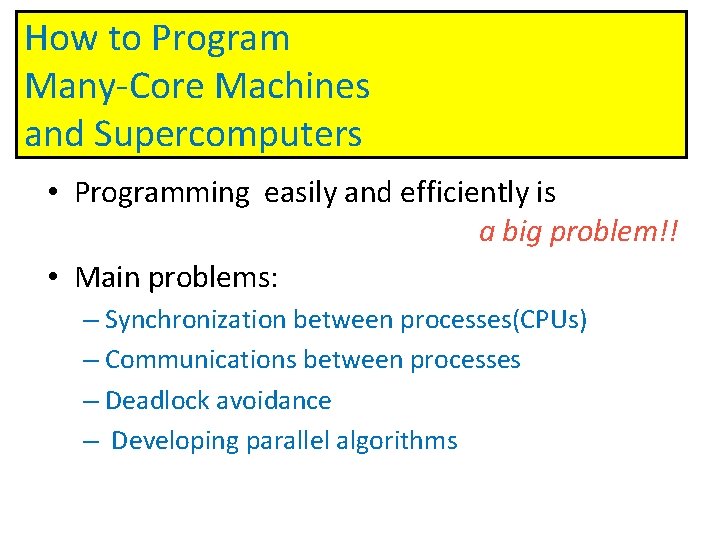 How to Program
Many-Core Machines
and Supercomputers

• Programming easily and efficiently is a big problem!!

• Main problems:
– Synchronization between processes(CPUs)
– Communications between processes
– Deadlock avoidance
– Developing parallel algorithms